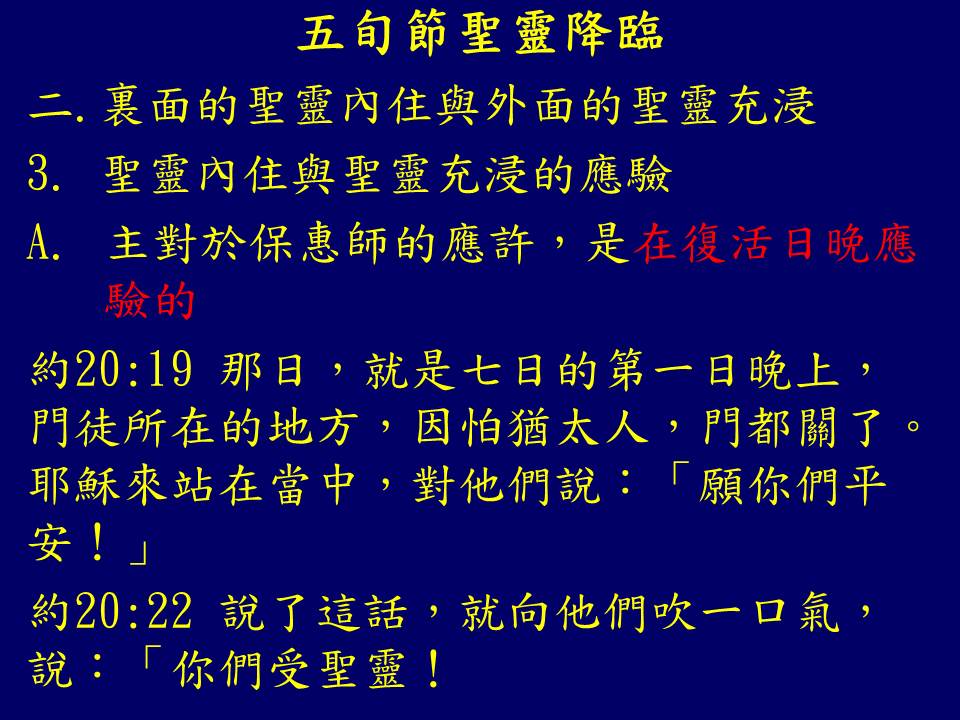 五旬節聖靈降臨

二. 裏面的聖靈內住與外面的聖靈充浸

3. 聖靈內住與聖靈充浸的應驗

A. 主對於保惠師的應許，是在復活日晚應驗的

約20:19 那日，就是七日的第一日晚上，門徒所在的地方，因怕猶太人，門都關了。耶穌來站在當中，對他們說：「願你們平安！」

約20:22 說了這話，就向他們吹一口氣，說：「你們受聖靈！